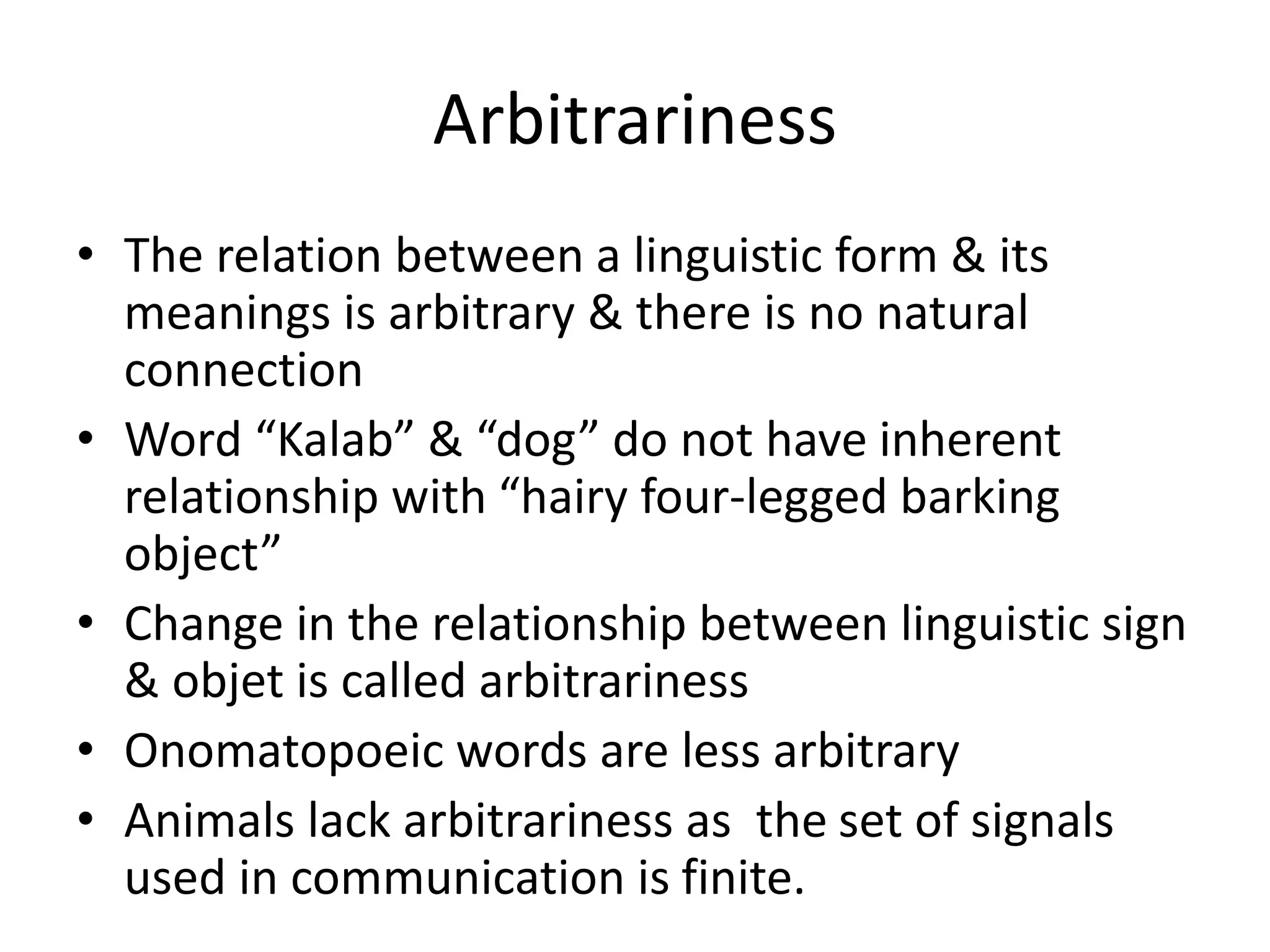 Arbitrariness

• The relation between a linguistic form & its meanings is arbitrary & there is no natural connection
• Word “Kalab” & “dog” do not have inherent relationship with “hairy four-legged barking object”
• Change in the relationship between linguistic sign & objet is called arbitrariness
• Onomatopoeic words are less arbitrary
• Animals lack arbitrariness as the set of signals used in communication is finite.